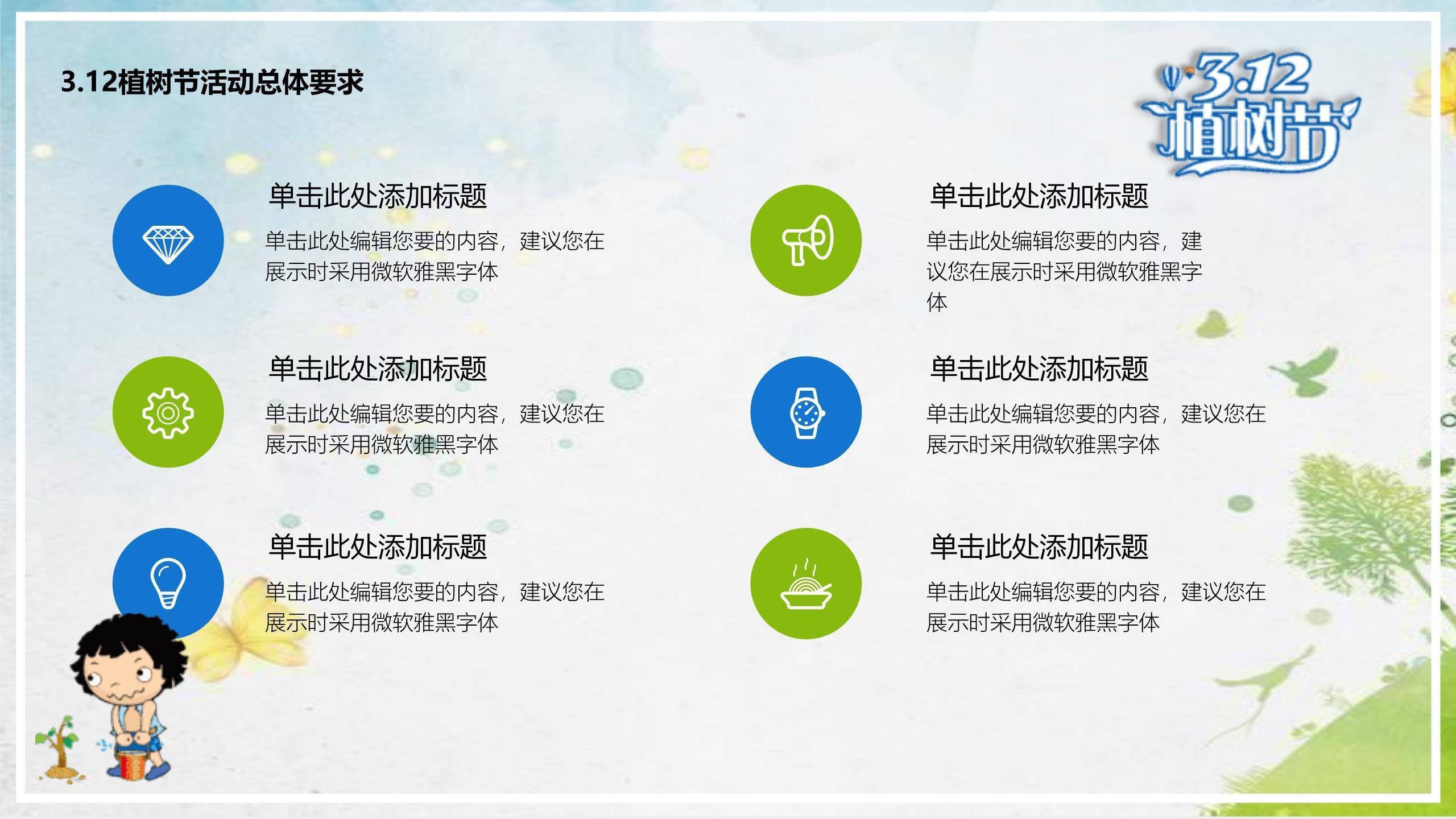 3.12植树节活动总体要求

3.12 植树节

单击此处添加标题

单击此处编辑您要的内容，建议您在展示时采用微软雅黑字体

单击此处添加标题

单击此处编辑您要的内容，建议您在展示时采用微软雅黑字体

单击此处添加标题

单击此处编辑您要的内容，建议您在展示时采用微软雅黑字体

单击此处添加标题

单击此处编辑您要的内容，建议您在展示时采用微软雅黑字体

单击此处添加标题

单击此处编辑您要的内容，建议您在展示时采用微软雅黑字体

单击此处添加标题

单击此处编辑您要的内容，建议您在展示时采用微软雅黑字体